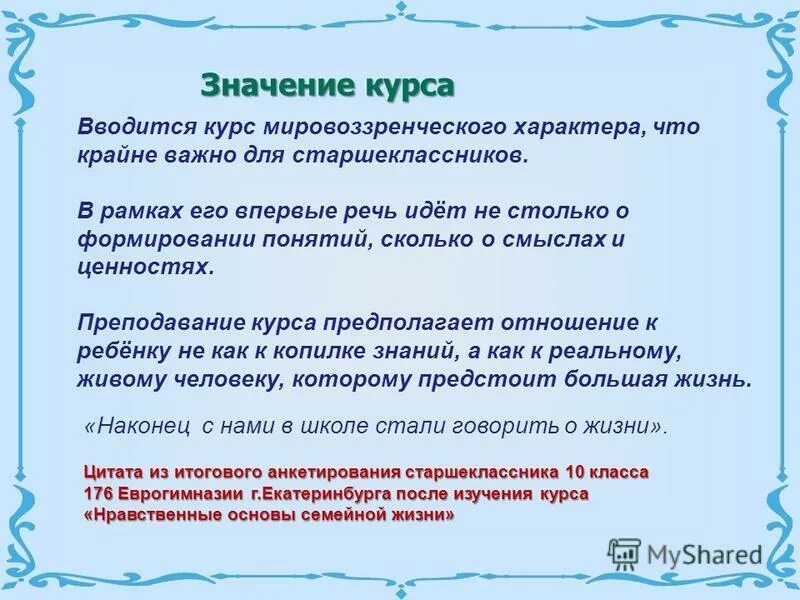 Значение курса

Вводится курс мировоззренческого характера, что крайне важно для старшеклассников.

В рамках его впервые речь идёт не столько о формировании понятий, сколько о смыслах и ценностях.

Преподавание курса предполагает отношение к ребёнку не как к копилке знаний, а как к реальному, живому человеку, которому предстоит большая жизнь.

«Наконец с нами в школе стали говорить о жизни».

Цитата из итогового анкетирования старшеклассника 10 класса 176 Еврогимназии г.Екатеринбурга после изучения курса «Нравственные основы семейной жизни»

MyShared